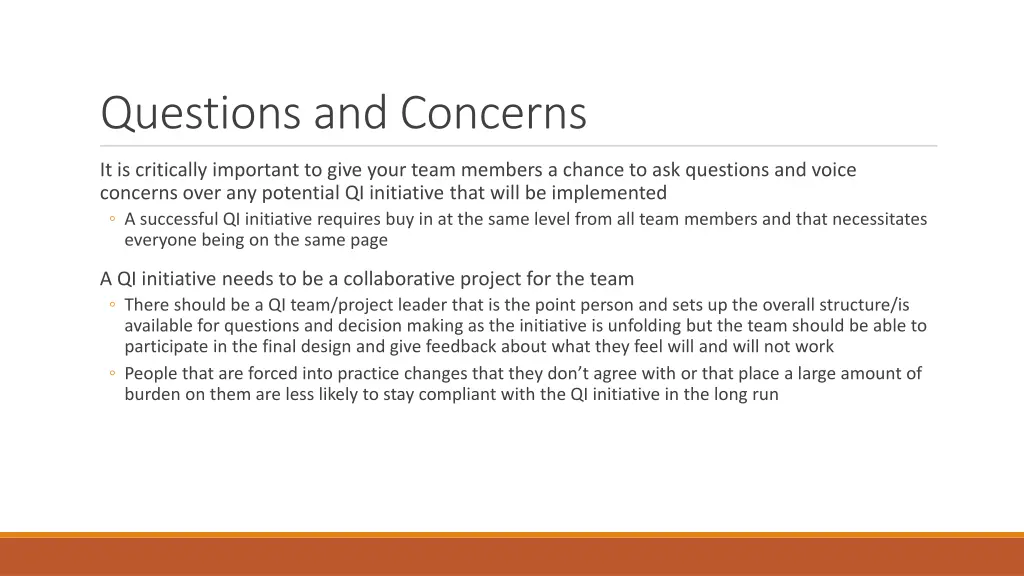 Questions and Concerns

It is critically important to give your team members a chance to ask questions and voice concerns over any potential QI initiative that will be implemented

◦ A successful QI initiative requires buy in at the same level from all team members and that necessitates everyone being on the same page

A QI initiative needs to be a collaborative project for the team

◦ There should be a QI team/project leader that is the point person and sets up the overall structure/is available for questions and decision making as the initiative is unfolding but the team should be able to participate in the final design and give feedback about what they feel will and will not work

◦ People that are forced into practice changes that they don't agree with or that place a large amount of burden on them are less likely to stay compliant with the QI initiative in the long run